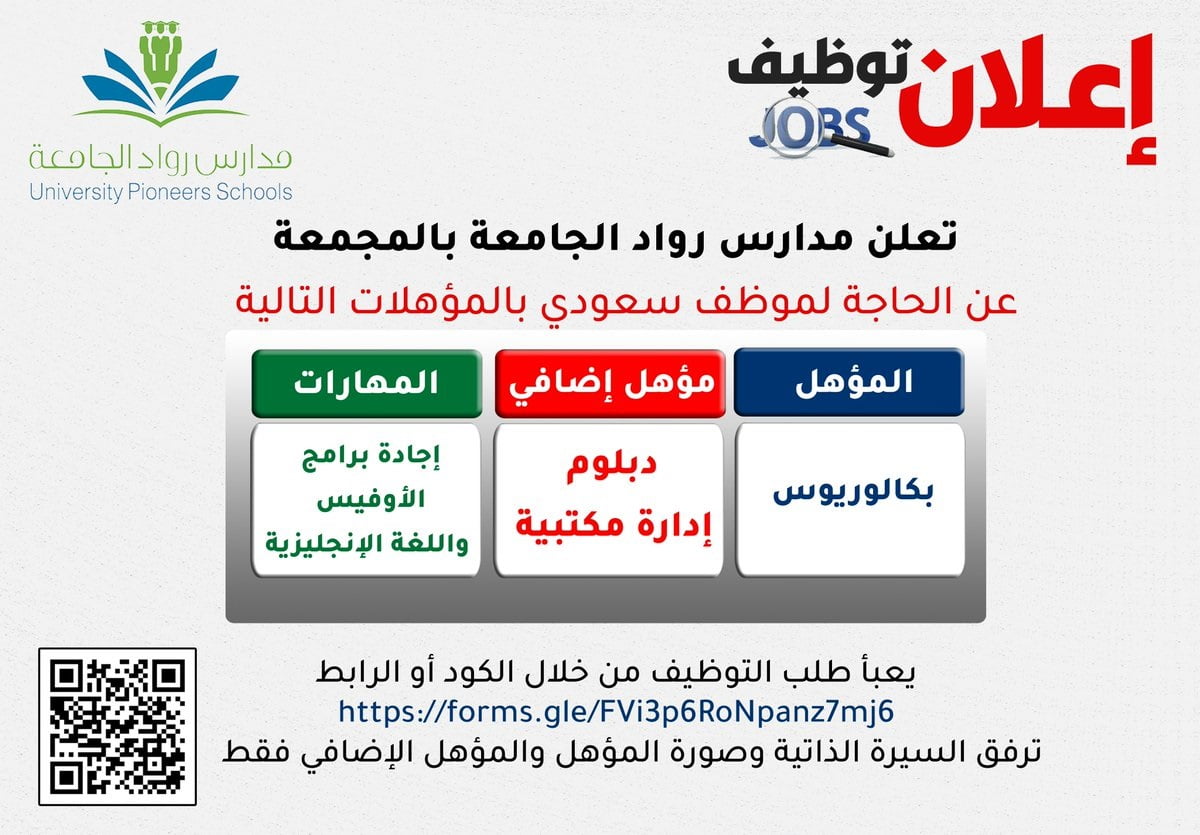 إعلان توظيف
JOBS

مدارس رواد الجامعة
University Pioneers Schools

تعلن مدارس رواد الجامعة بالمجمعة

عن الحاجة لموظف سعودي بالمؤهلات التالية

| المؤهل | مؤهل إضافي | المهارات |
|---|---|---|
| بكالوريوس | دبلوم إدارة مكتبية | إجادة برامج الأوفيس واللغة الإنجليزية |

يعبأ طلب التوظيف من خلال الكود أو الرابط
https://forms.gle/FVi3p6RoNpanz7mj6
ترفق السيرة الذاتية وصورة المؤهل والمؤهل الإضافي فقط